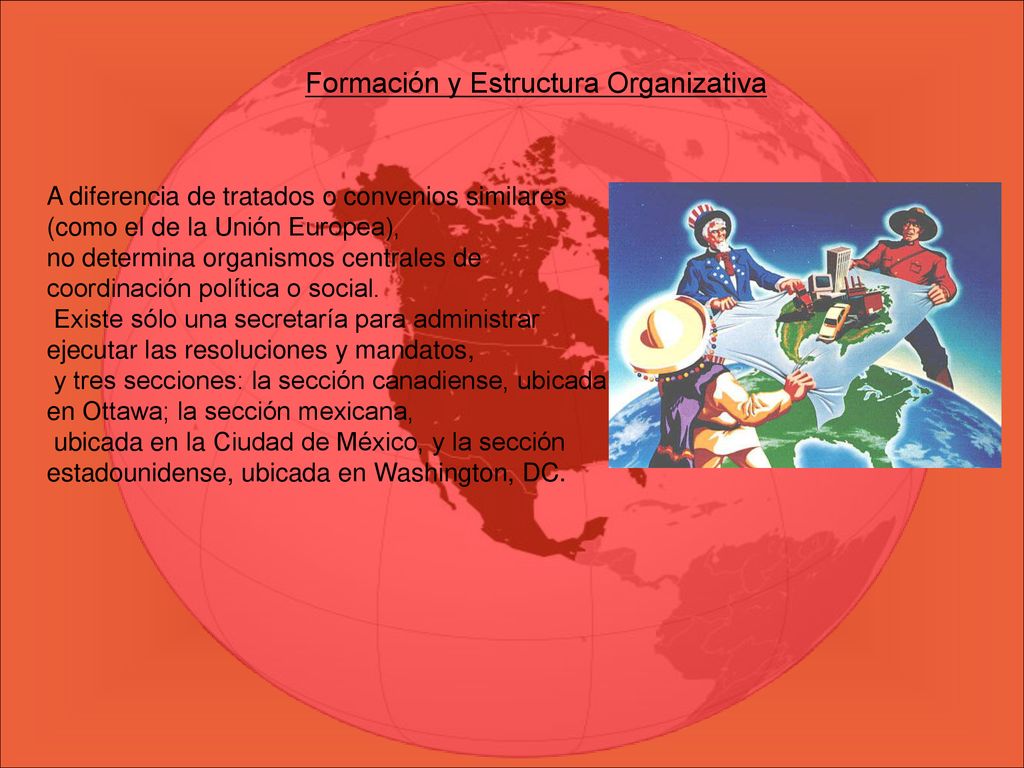 Formación y Estructura Organizativa

A diferencia de tratados o convenios similares (como el de la Unión Europea), no determina organismos centrales de coordinación política o social.
Existe sólo una secretaría para administrar ejecutar las resoluciones y mandatos,
y tres secciones: la sección canadiense, ubicada en Ottawa; la sección mexicana,
ubicada en la Ciudad de México, y la sección estadounidense, ubicada en Washington, DC.